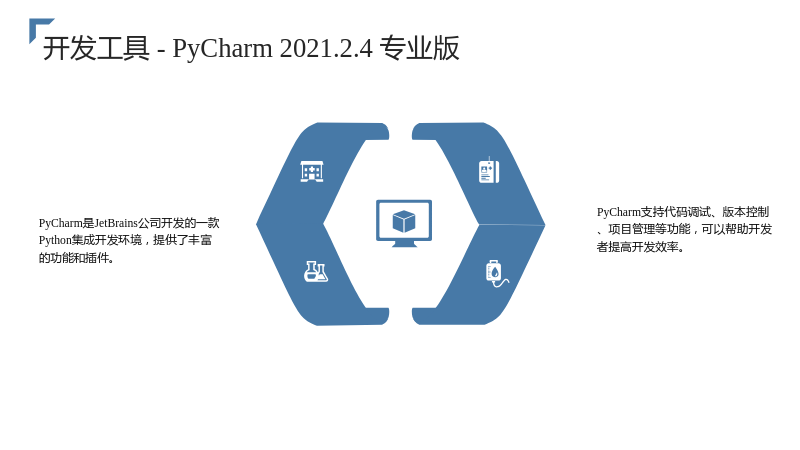 开发工具 - PyCharm 2021.2.4 专业版

PyCharm是JetBrains公司开发的一款Python集成开发环境，提供了丰富的功能和插件。

PyCharm支持代码调试、版本控制、项目管理等功能，可以帮助开发者提高开发效率。